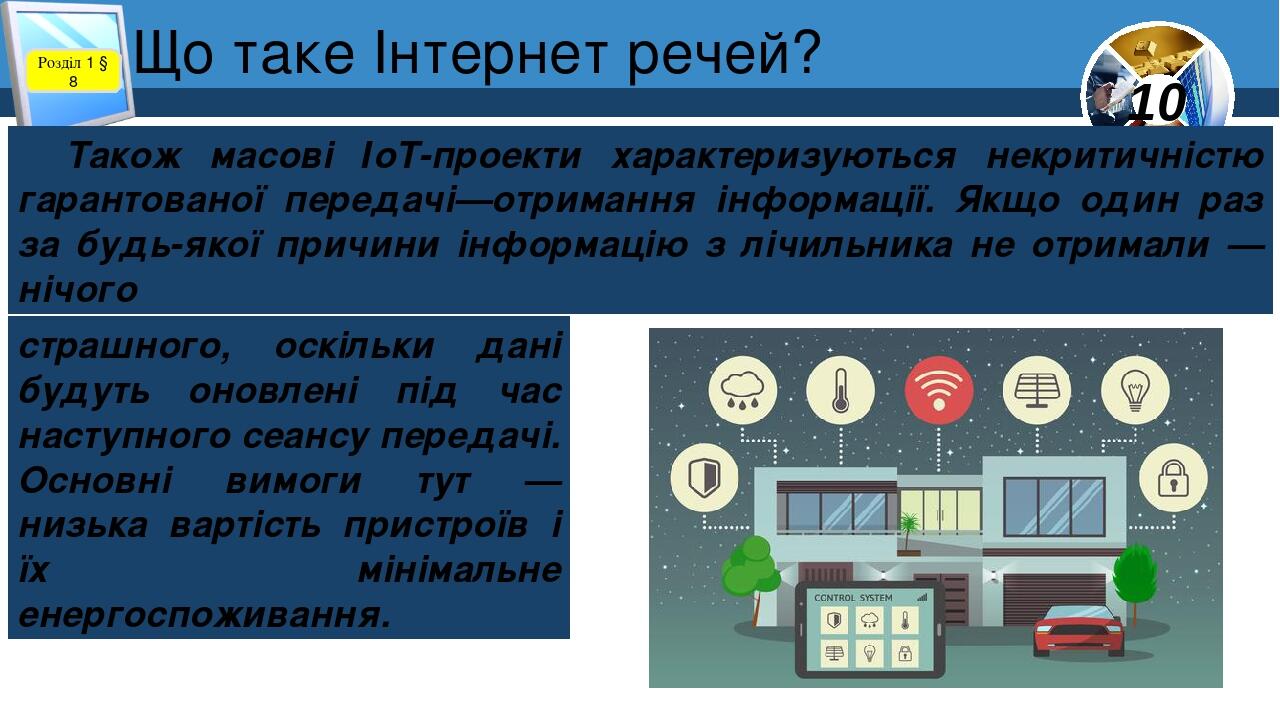 Розділ 1 § 8

Що таке Інтернет речей?

10

Також масові IoT-проекти характеризуються некритичністю гарантованої передачі—отримання інформації. Якщо один раз за будь-якої причини інформацію з лічильника не отримали — нічого страшного, оскільки дані будуть оновлені під час наступного сеансу передачі. Основні вимоги тут — низька вартість пристроїв і їх мінімальне енергоспоживання.

CONTROL SYSTEM